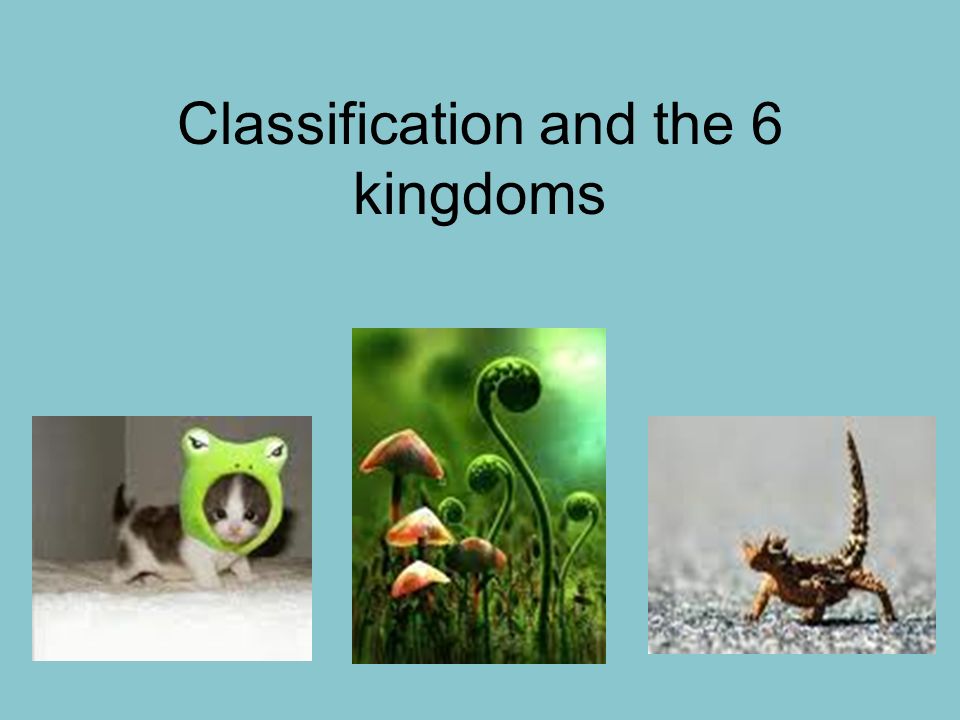 Classification and the 6 kingdoms